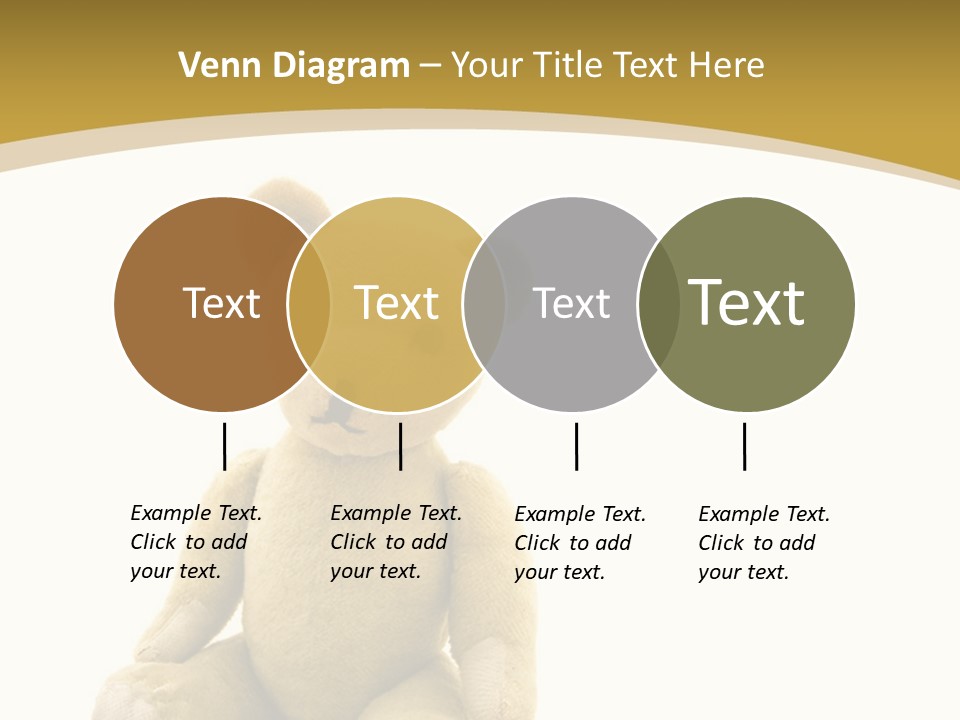 Venn Diagram – Your Title Text Here

Text

Text

Text

Text

Example Text. Click to add your text.

Example Text. Click to add your text.

Example Text. Click to add your text.

Example Text. Click to add your text.